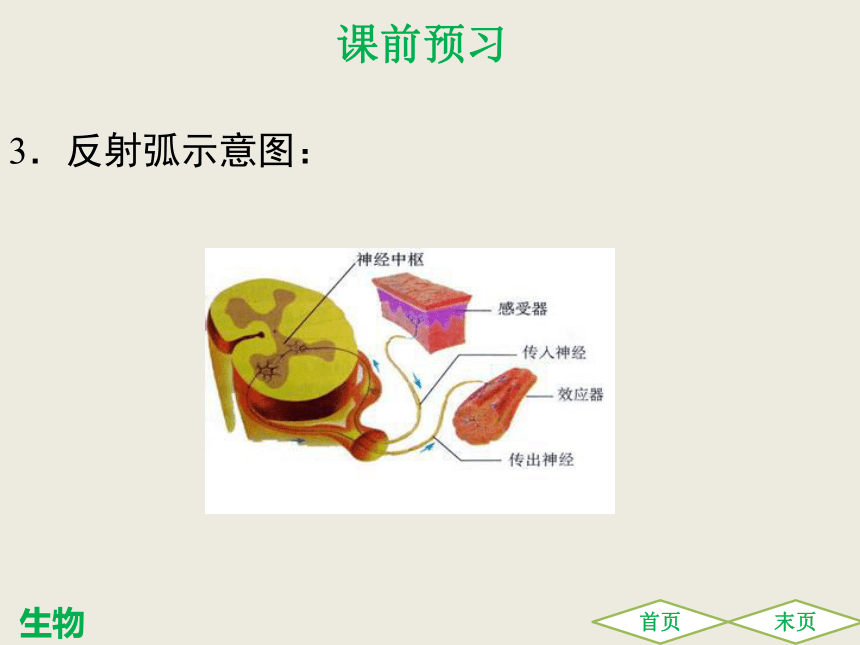 课前预习

3．反射弧示意图：

神经中枢
感受器
传入神经
效应器
传出神经

生物

首页
末页